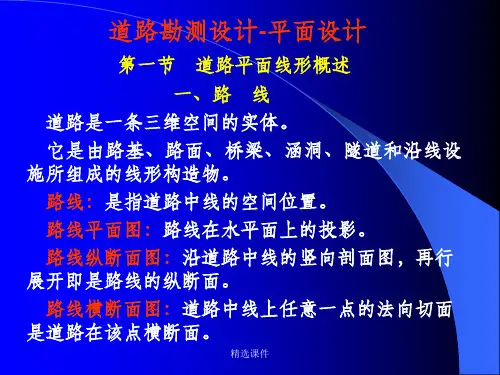 道路勘测设计-平面设计

第一节　道路平面线形概述

一、路　线

道路是一条三维空间的实体。

它是由路基、路面、桥梁、涵洞、隧道和沿线设施所组成的线形构造物。

路线：是指道路中线的空间位置。

路线平面图：路线在水平面上的投影。

路线纵断面图：沿道路中线的竖向剖面图，再行展开即是路线的纵断面。

路线横断面图：道路中线上任意一点的法向切面是道路在该点横断面。

精选课件